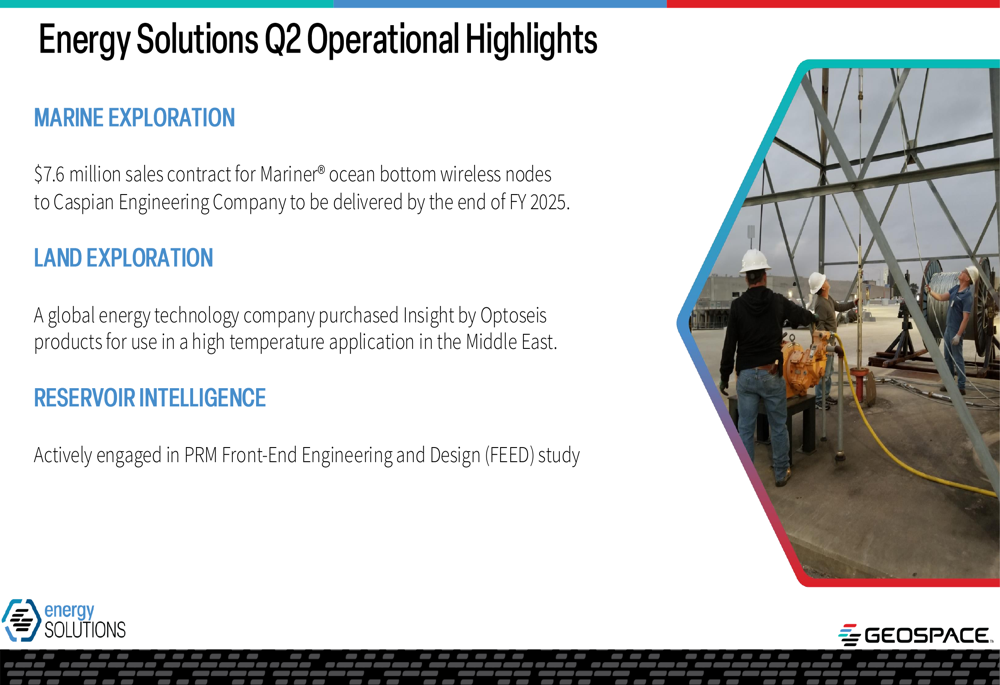 Energy Solutions Q2 Operational Highlights

MARINE EXPLORATION

\$7.6 million sales contract for Mariner® ocean bottom wireless nodes to Caspian Engineering Company to be delivered by the end of FY 2025.

LAND EXPLORATION

A global energy technology company purchased Insight by Optoseis products for use in a high temperature application in the Middle East.

RESERVOIR INTELLIGENCE

Actively engaged in PRM Front-End Engineering and Design (FEED) study

energy SOLUTIONS

GEOSPACE.